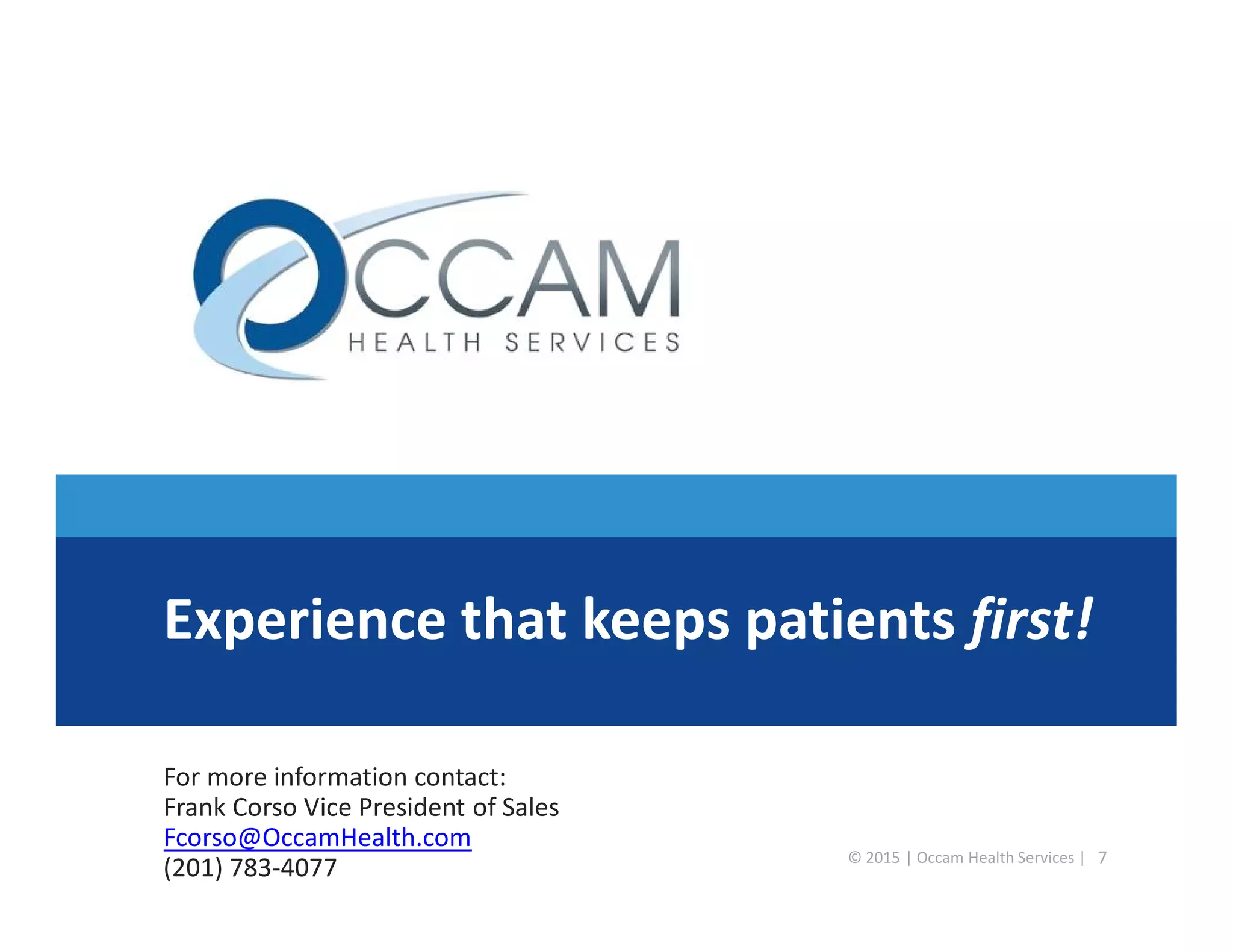 OCCAM
HEALTH SERVICES

Experience that keeps patients first!

For more information contact:
Frank Corso Vice President of Sales
Fcorso@OccamHealth.com
(201) 783-4077

© 2015 | Occam Health Services | 7